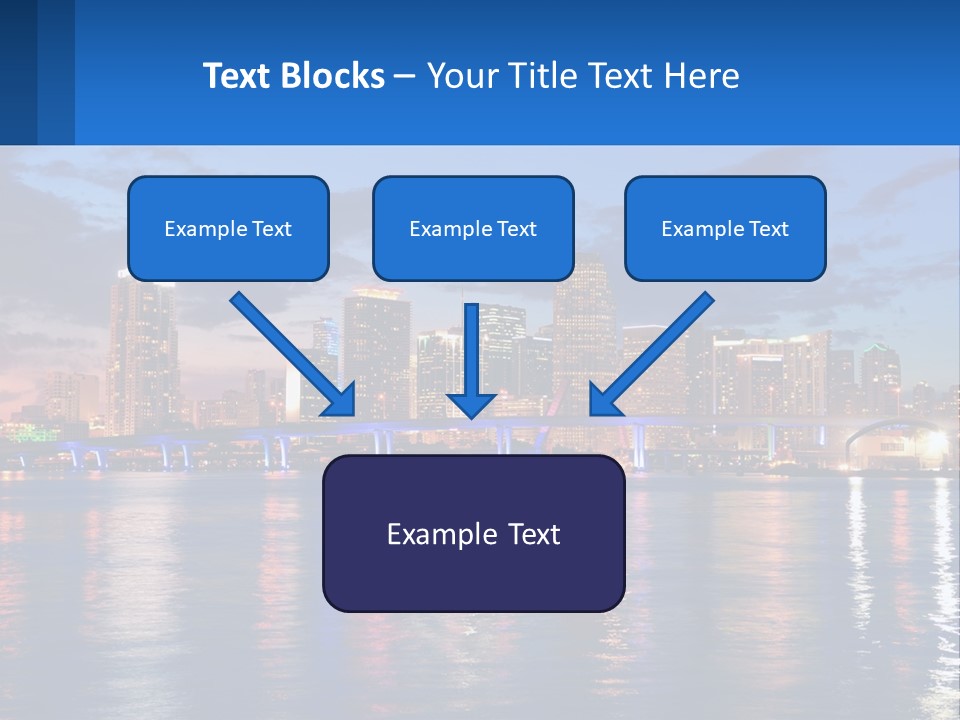 Text Blocks – Your Title Text Here

Example Text

Example Text

Example Text

Example Text